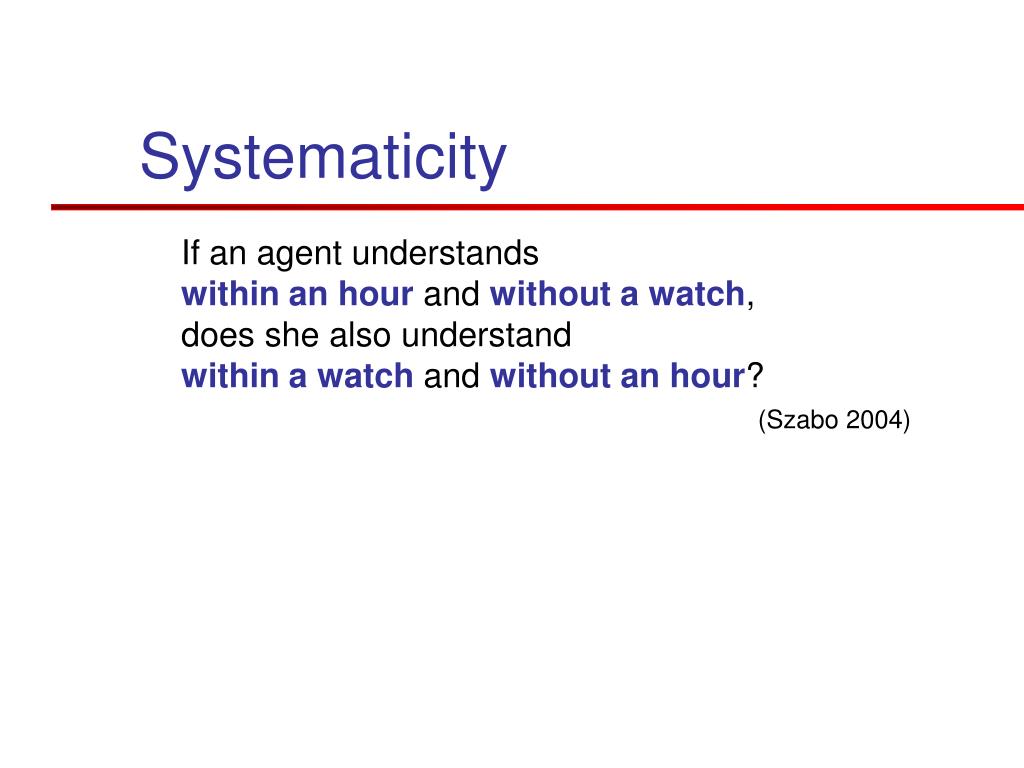 Systematicity

If an agent understands
within an hour and without a watch,
does she also understand
within a watch and without an hour?

(Szabo 2004)